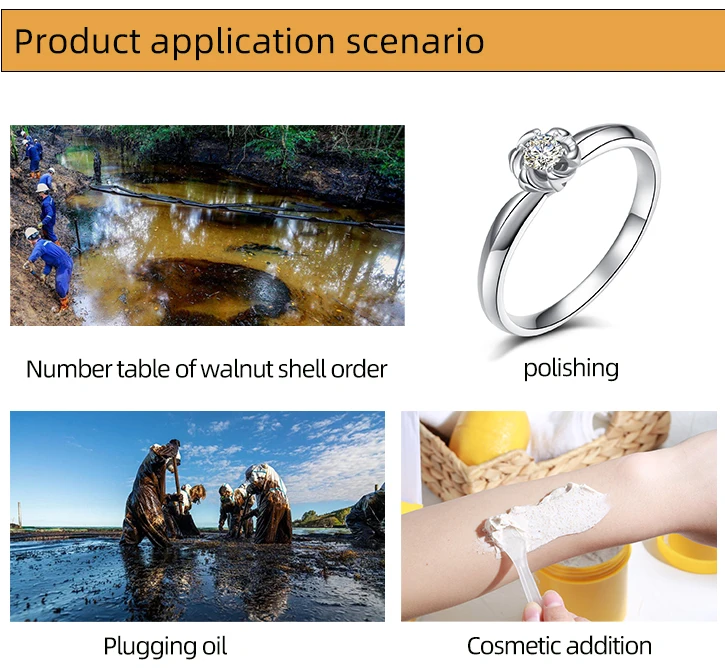 Product application scenario

Number table of walnut shell order

polishing

Plugging oil

Cosmetic addition